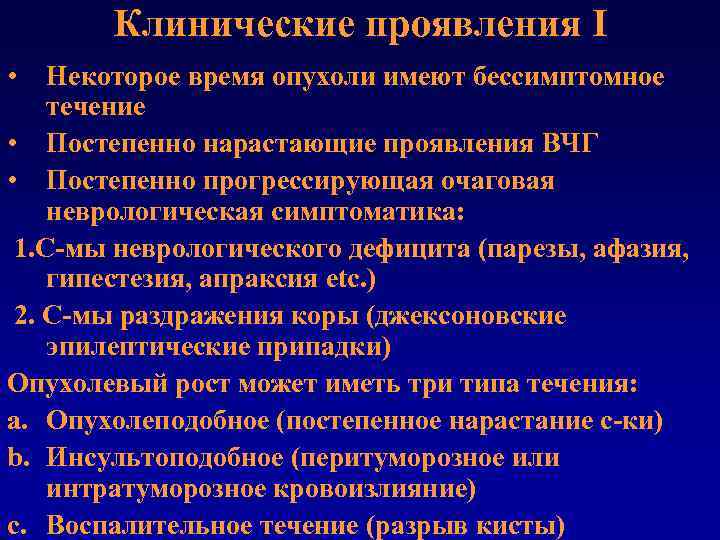 Клинические проявления I

• Некоторое время опухоли имеют бессимптомное течение
• Постепенно нарастающие проявления ВЧГ
• Постепенно прогрессирующая очаговая неврологическая симптоматика:
1.С-мы неврологического дефицита (парезы, афазия, гипестезия, апраксия etc.)
2. С-мы раздражения коры (джексоновские эпилептические припадки)

Опухолевый рост может иметь три типа течения:
a. Опухолеподобное (постепенное нарастание с-ки)
b. Инсультоподобное (перитуморозное или интратуморозное кровоизлияние)
c. Воспалительное течение (разрыв кисты)